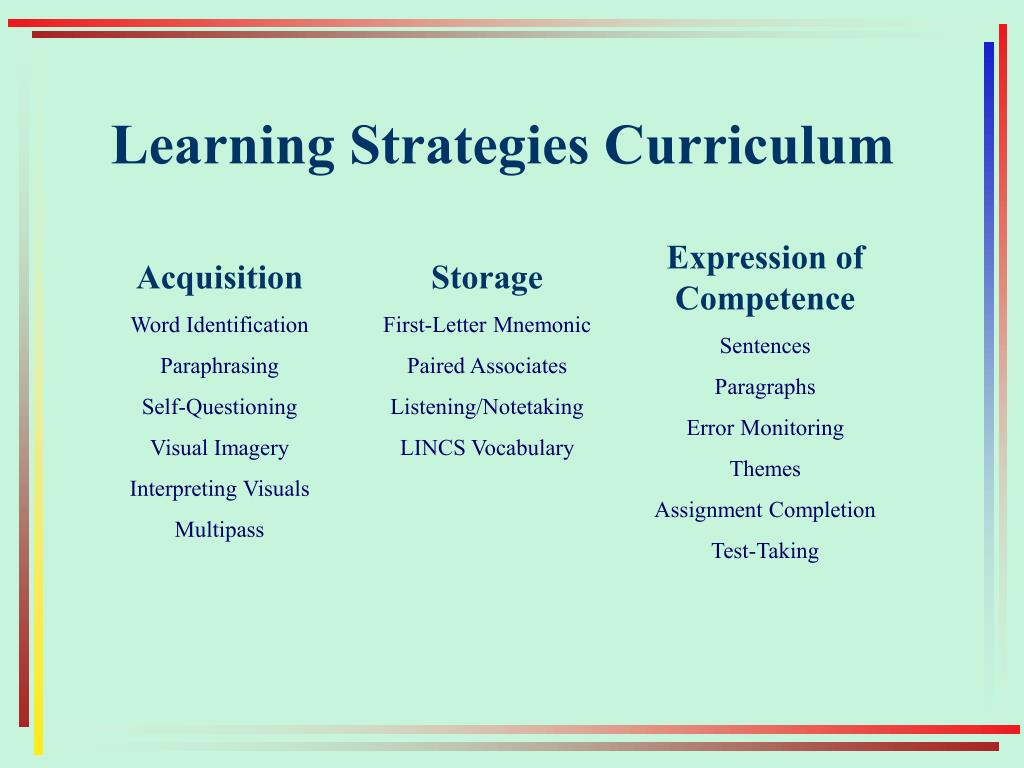 Learning Strategies Curriculum

Acquisition
Word Identification
Paraphrasing
Self-Questioning
Visual Imagery
Interpreting Visuals
Multipass

Storage
First-Letter Mnemonic
Paired Associates
Listening/Notetaking
LINCS Vocabulary

Expression of Competence
Sentences
Paragraphs
Error Monitoring
Themes
Assignment Completion
Test-Taking